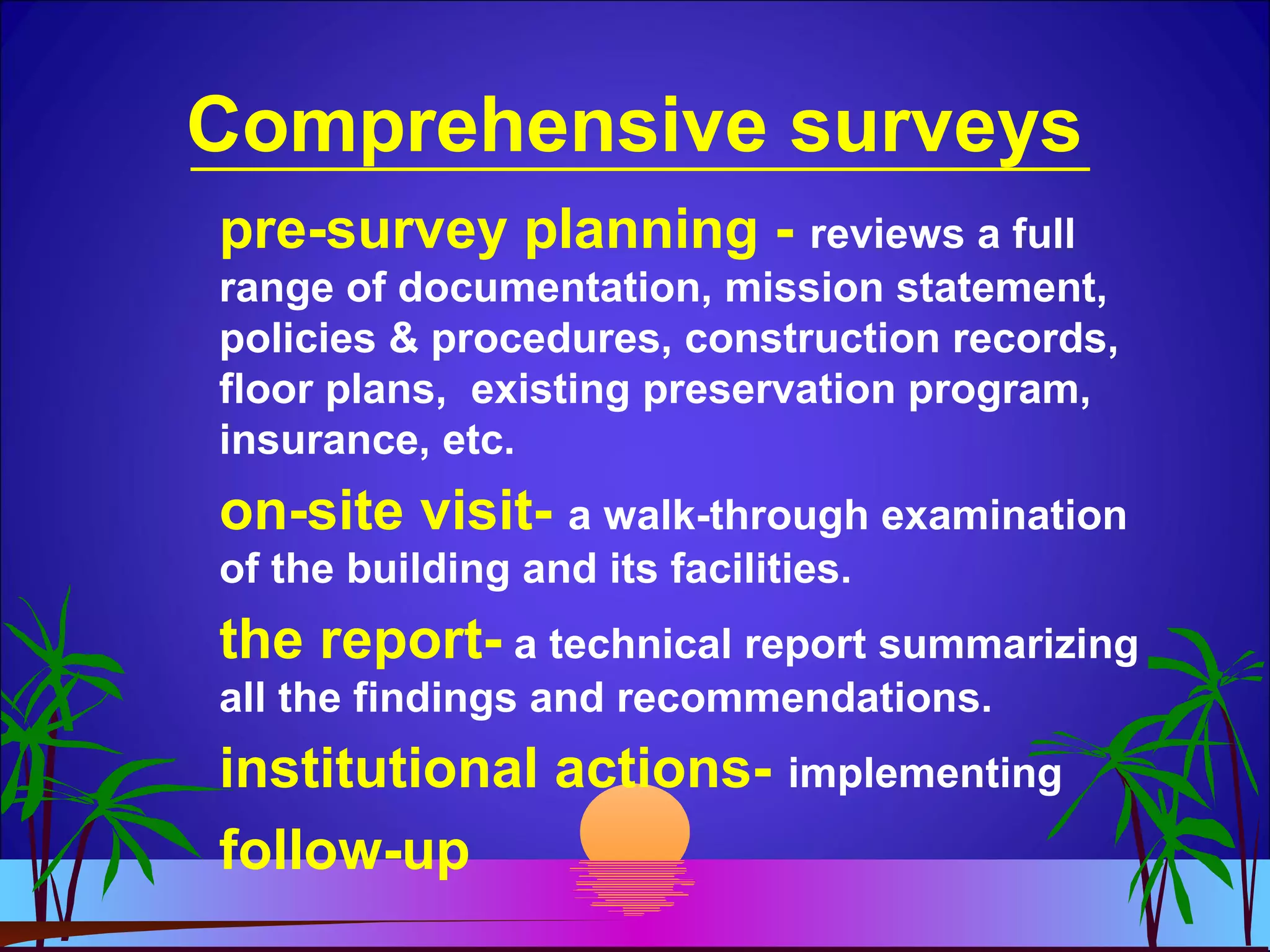 Comprehensive surveys

pre-survey planning - reviews a full range of documentation, mission statement, policies & procedures, construction records, floor plans,  existing preservation program, insurance, etc.

on-site visit- a walk-through examination of the building and its facilities.

the report- a technical report summarizing all the findings and recommendations.

institutional actions- implementing

follow-up